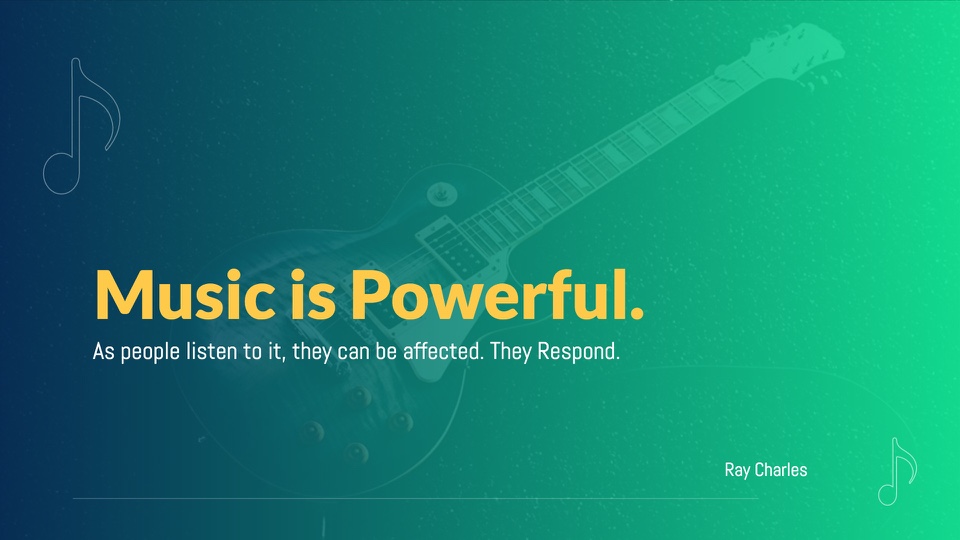 Music is Powerful.

As people listen to it, they can be affected. They Respond.

Ray Charles